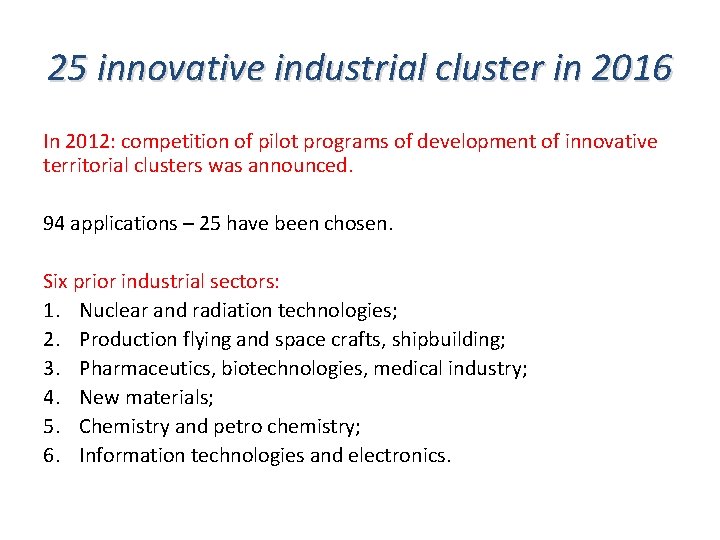 25 innovative industrial cluster in 2016

In 2012: competition of pilot programs of development of innovative territorial clusters was announced.

94 applications – 25 have been chosen.

Six prior industrial sectors:
1. Nuclear and radiation technologies;
2. Production flying and space crafts, shipbuilding;
3. Pharmaceutics, biotechnologies, medical industry;
4. New materials;
5. Chemistry and petro chemistry;
6. Information technologies and electronics.